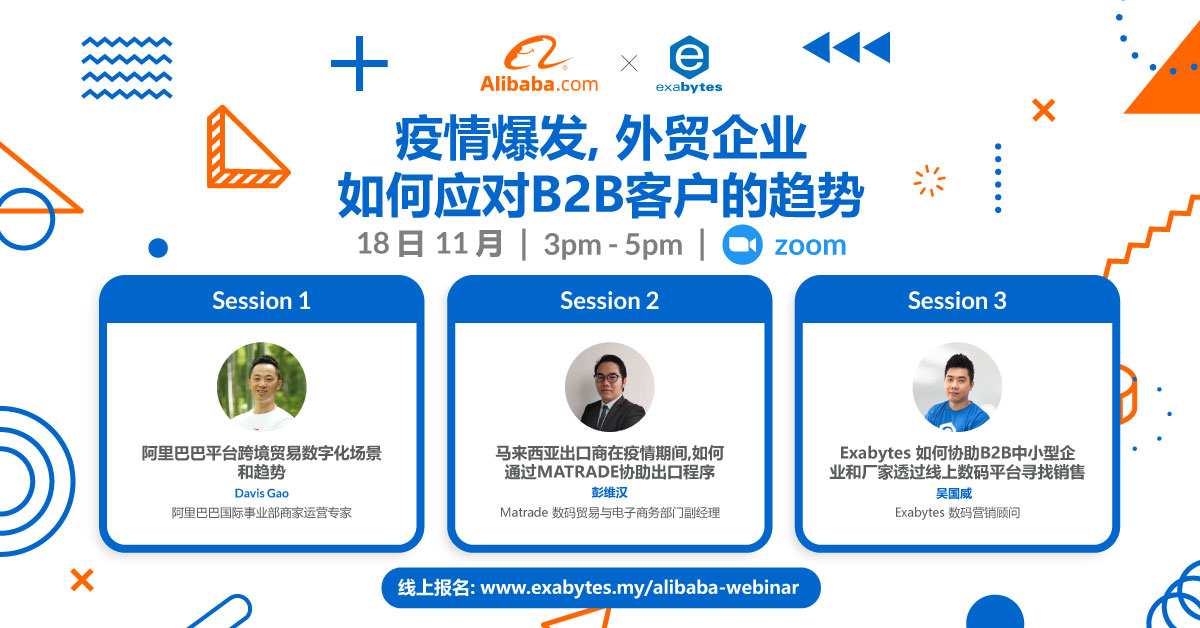 Alibaba.com × exabytes

疫情爆发, 外贸企业
如何应对B2B客户的趋势

18 日 11 月 | 3pm - 5pm | zoom

Session 1

阿里巴巴平台跨境贸易数字化场景和趋势

Davis Gao

阿里巴巴国际事业部商家运营专家

Session 2

马来西亚出口商在疫情期间,如何通过MATRADE协助出口程序

彭维汉

Matrade 数码贸易与电子商务部门副经理

Session 3

Exabytes 如何协助B2B中小型企业和厂家透过线上数码平台寻找销售

吴国威

Exabytes 数码营销顾问

线上报名: www.exabytes.my/alibaba-webinar